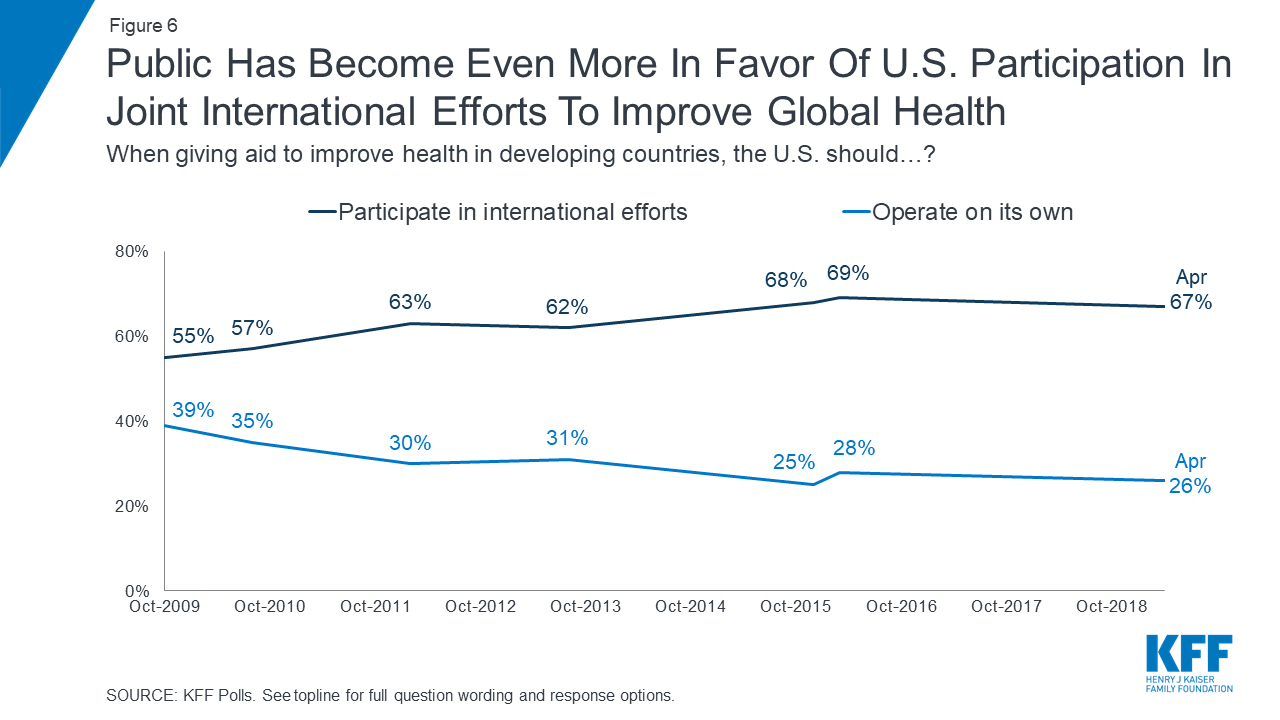 Figure 6

Public Has Become Even More In Favor Of U.S. Participation In Joint International Efforts To Improve Global Health

When giving aid to improve health in developing countries, the U.S. should…?

Participate in international efforts
Operate on its own

80%
60%
40%
20%
0%

55%
57%
63%
62%
68%
69%
Apr
67%

39%
35%
30%
31%
25%
28%
Apr
26%

Oct-2009
Oct-2010
Oct-2011
Oct-2012
Oct-2013
Oct-2014
Oct-2015
Oct-2016
Oct-2017
Oct-2018

SOURCE: KFF Polls. See topline for full question wording and response options.

KFF
HENRY J KAISER
FAMILY FOUNDATION